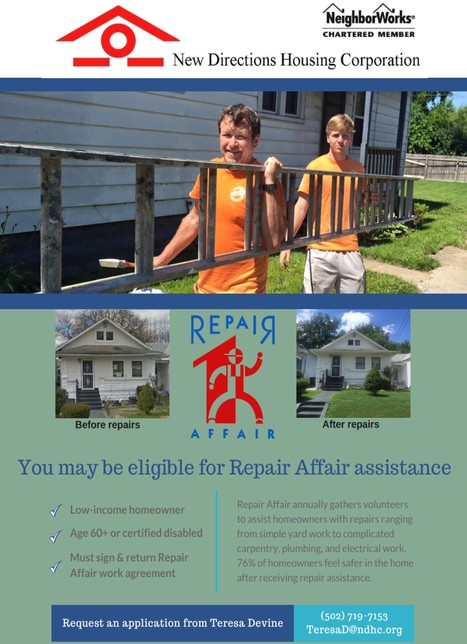 NeighborWorks®
CHARTERED MEMBER

New Directions Housing Corporation

Before repairs

REPAIR
AFFAIR

After repairs

You may be eligible for Repair Affair assistance

✓ Low-income homeowner

✓ Age 60+ or certified disabled

✓ Must sign & return Repair Affair work agreement

Repair Affair annually gathers volunteers to assist homeowners with repairs ranging from simple yard work to complicated carpentry, plumbing, and electrical work. 76% of homeowners feel safer in the home after receiving repair assistance.

Request an application from Teresa Devine

(502) 719-7153
TeresaD@ndhc.org